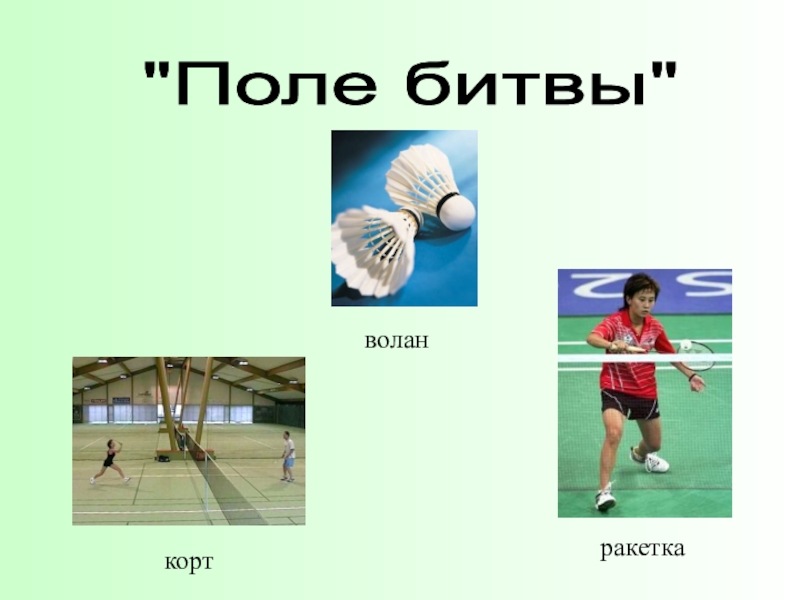 "Поле битвы"

волан

корт

ракетка